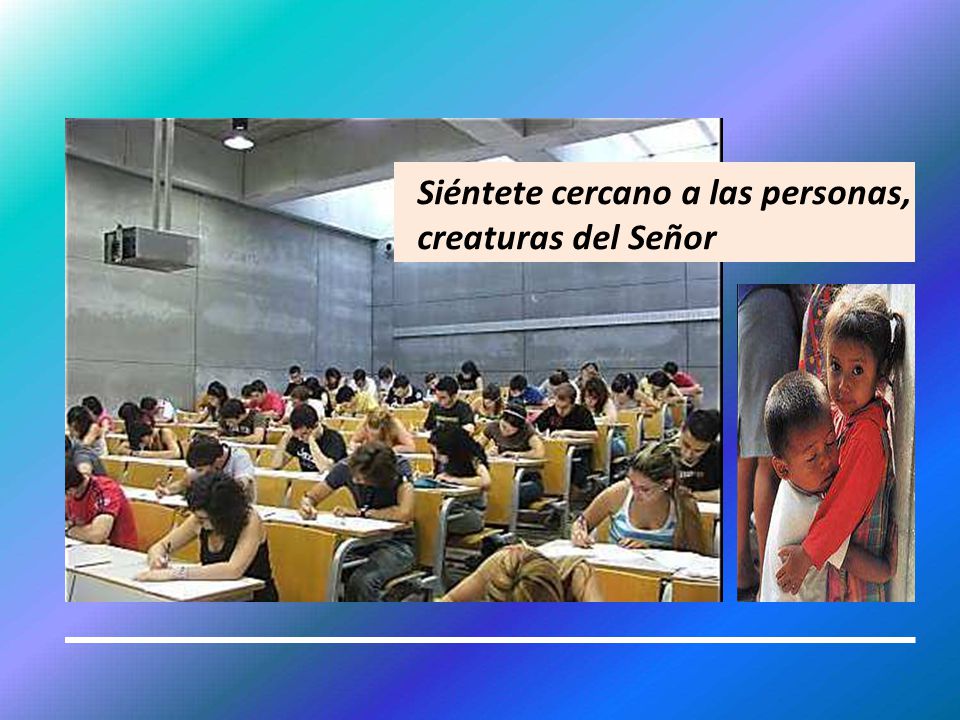 Siéntete cercano a las personas, creaturas del Señor